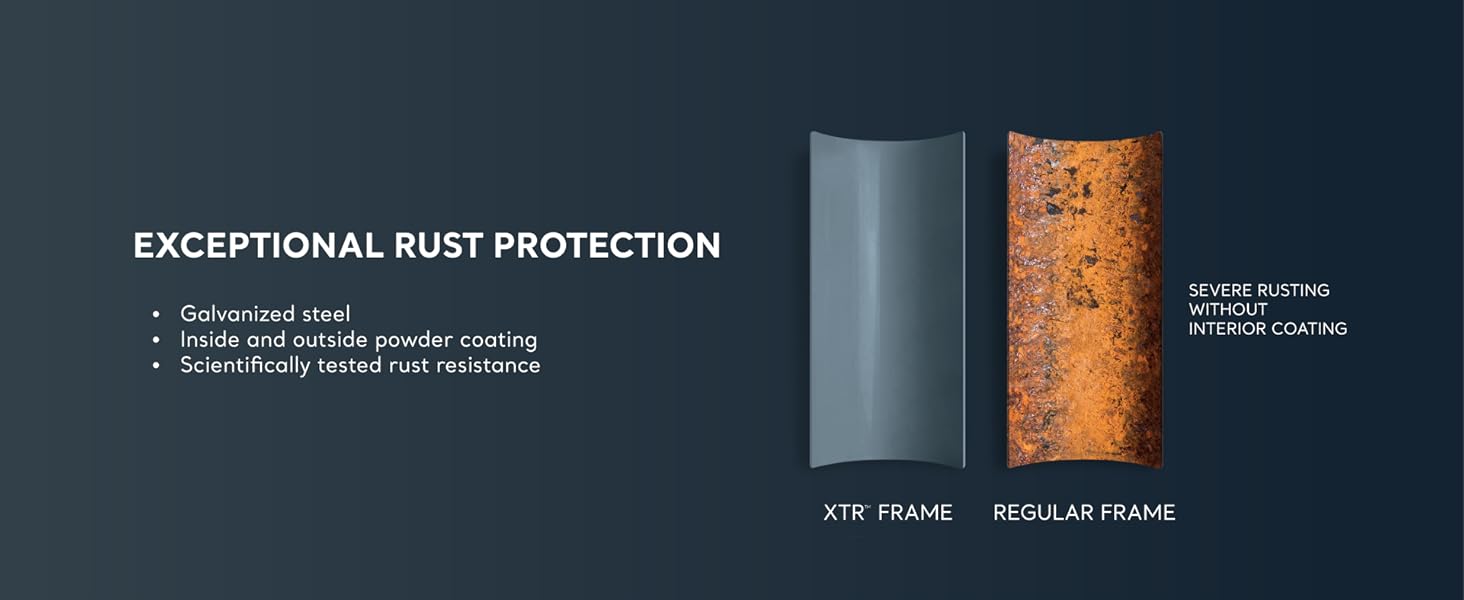 EXCEPTIONAL RUST PROTECTION

• Galvanized steel
• Inside and outside powder coating
• Scientifically tested rust resistance

SEVERE RUSTING WITHOUT INTERIOR COATING

XTR™ FRAME

REGULAR FRAME